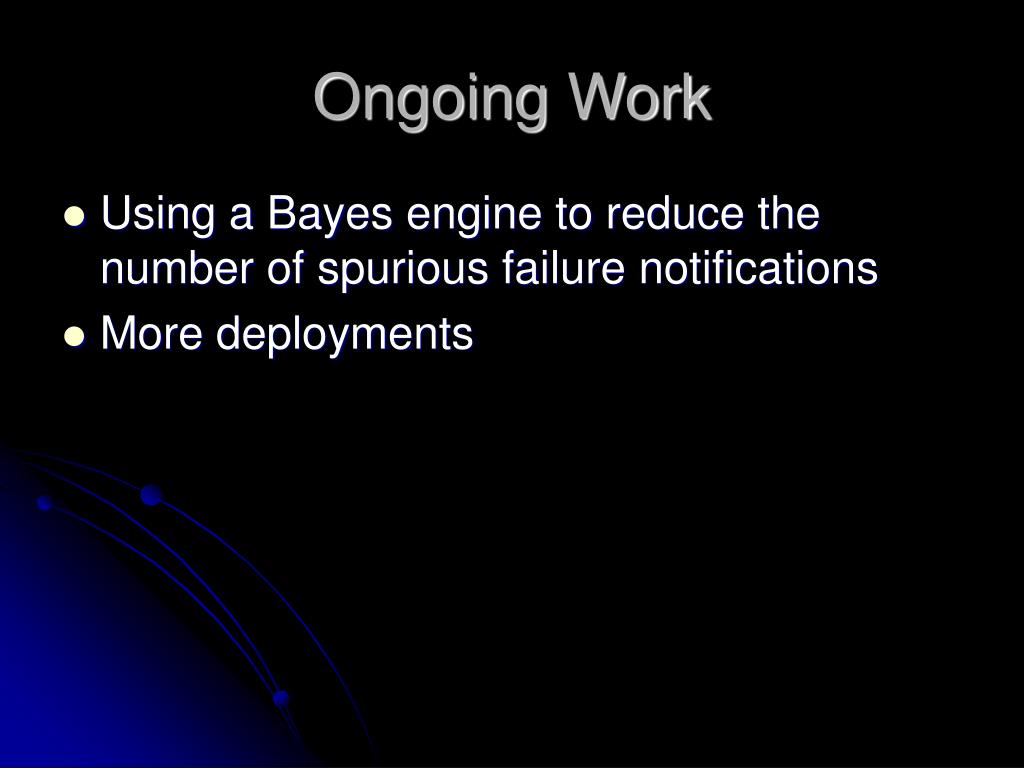 Ongoing Work

- Using a Bayes engine to reduce the number of spurious failure notifications
- More deployments